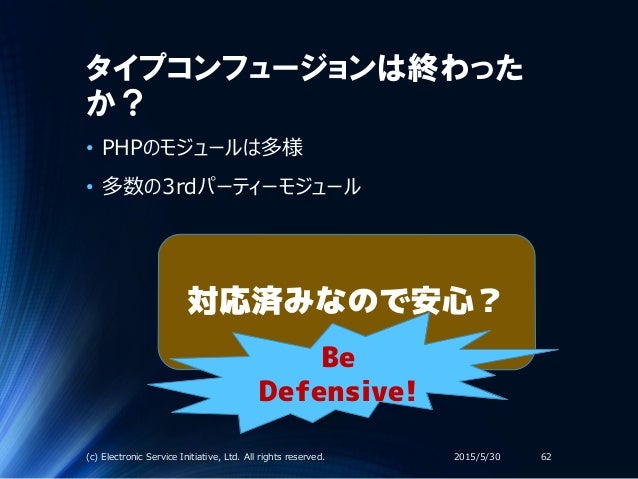 タイプコンフュージョンは終わったか？

• PHPのモジュールは多様
• 多数の3rdパーティーモジュール

対応済みなので安心？

Be Defensive!

(c) Electronic Service Initiative, Ltd. All rights reserved. 2015/5/30 62